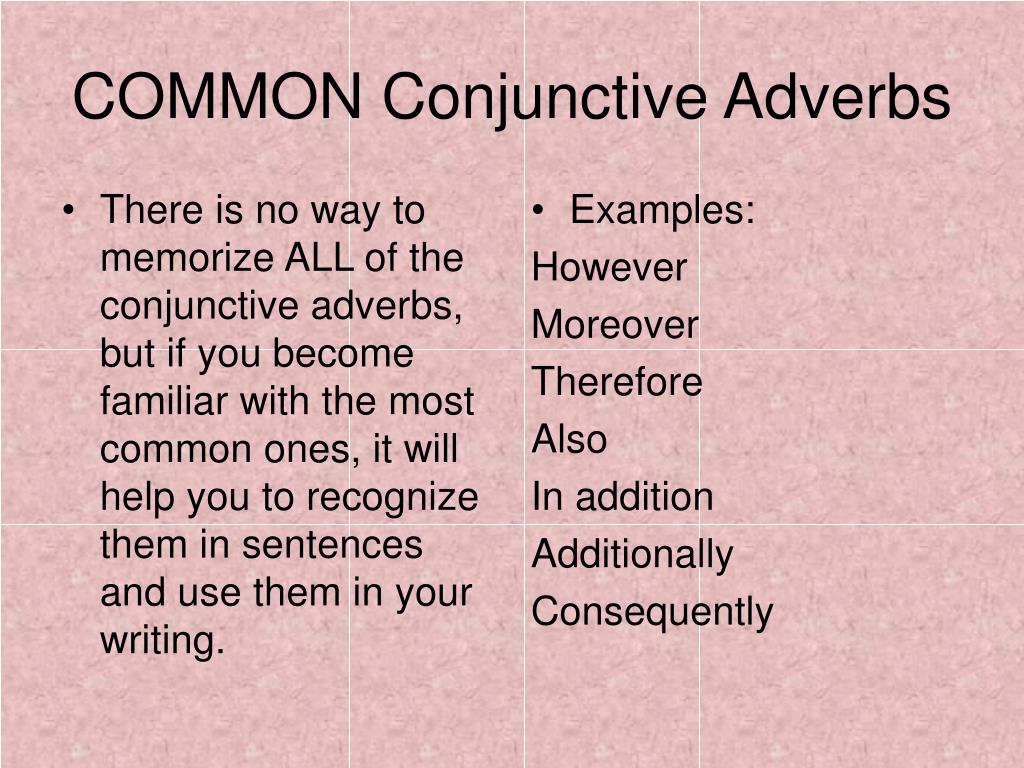 COMMON Conjunctive Adverbs

• There is no way to memorize ALL of the conjunctive adverbs, but if you become familiar with the most common ones, it will help you to recognize them in sentences and use them in your writing.

• Examples:
However
Moreover
Therefore
Also
In addition
Additionally
Consequently